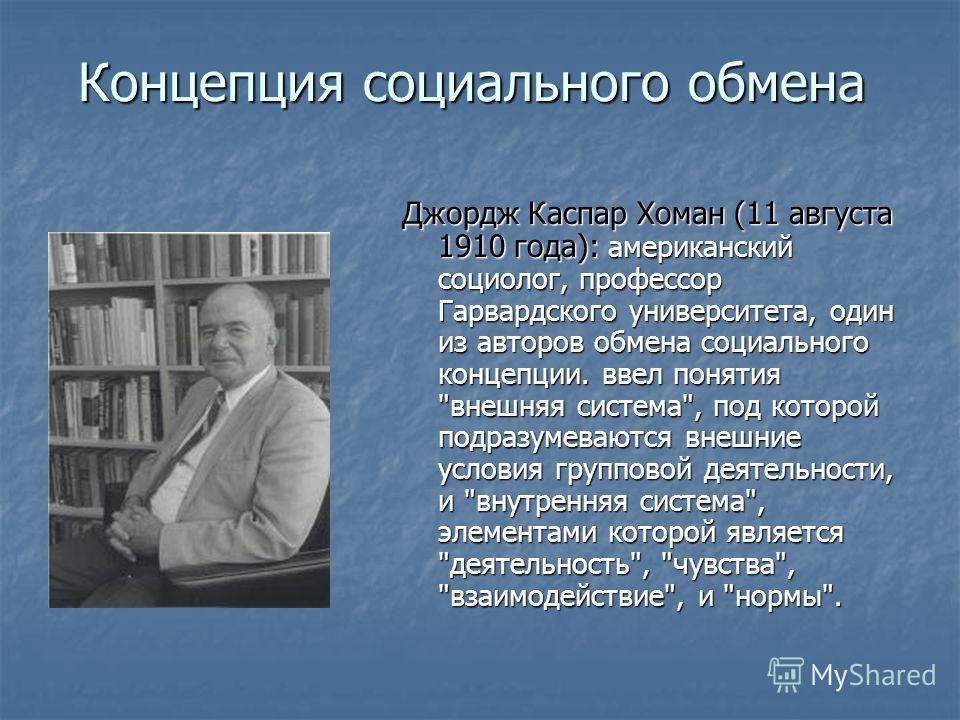 Концепция социального обмена

Джордж Каспар Хоман (11 августа 1910 года): американский социолог, профессор Гарвардского университета, один из авторов обмена социального концепции. ввел понятия "внешняя система", под которой подразумеваются внешние условия групповой деятельности, и "внутренняя система", элементами которой является "деятельность", "чувства", "взаимодействие", и "нормы".

MyShared